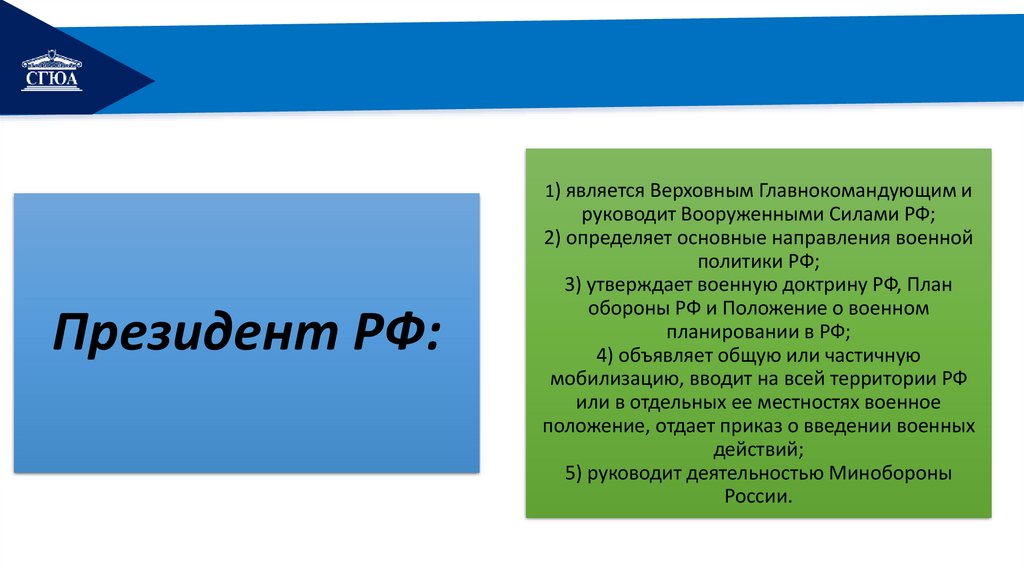 СГЮА

Президент РФ:

1) является Верховным Главнокомандующим и руководит Вооруженными Силами РФ;
2) определяет основные направления военной политики РФ;
3) утверждает военную доктрину РФ, План обороны РФ и Положение о военном планировании в РФ;
4) объявляет общую или частичную мобилизацию, вводит на всей территории РФ или в отдельных ее местностях военное положение, отдает приказ о введении военных действий;
5) руководит деятельностью Минобороны России.